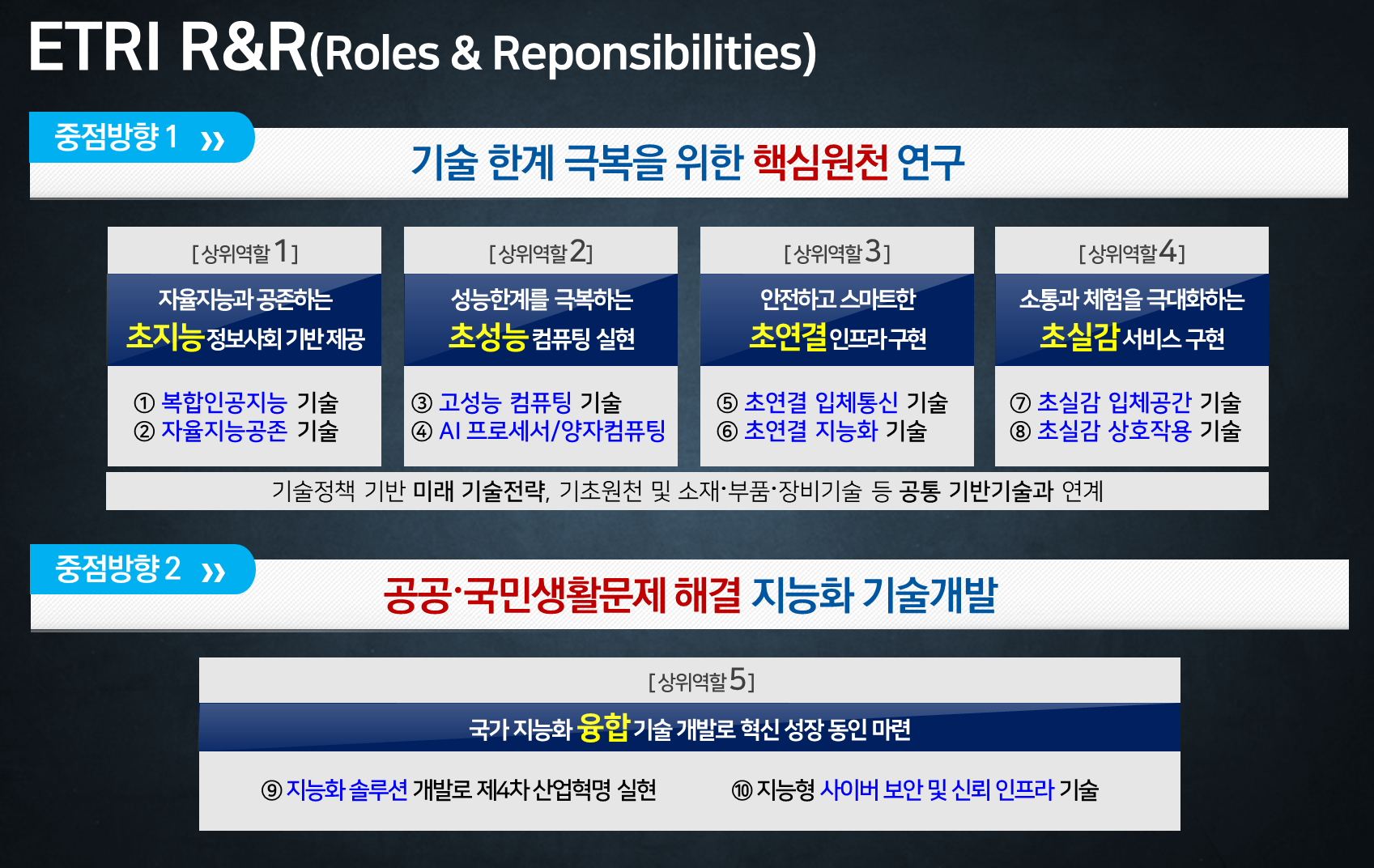 ETRI R&R(Roles & Reponsibilities)

중점방향 1 »

기술 한계 극복을 위한 핵심원천 연구

[상위역할 1]
자율지능과 공존하는
초지능 정보사회 기반 제공
① 복합인공지능 기술
② 자율지능공존 기술

[상위역할 2]
성능한계를 극복하는
초성능 컴퓨팅 실현
③ 고성능 컴퓨팅 기술
④ AI 프로세서/양자컴퓨팅

[상위역할 3]
안전하고 스마트한
초연결 인프라 구현
⑤ 초연결 입체통신 기술
⑥ 초연결 지능화 기술

[상위역할 4]
소통과 체험을 극대화하는
초실감 서비스 구현
⑦ 초실감 입체공간 기술
⑧ 초실감 상호작용 기술

기술정책 기반 미래 기술전략, 기초원천 및 소재·부품·장비기술 등 공통 기반기술과 연계

중점방향 2 »

공공·국민생활문제 해결 지능화 기술개발

[상위역할 5]
국가 지능화 융합 기술 개발로 혁신 성장 동인 마련
⑨ 지능화 솔루션 개발로 제4차 산업혁명 실현
⑩ 지능형 사이버 보안 및 신뢰 인프라 기술